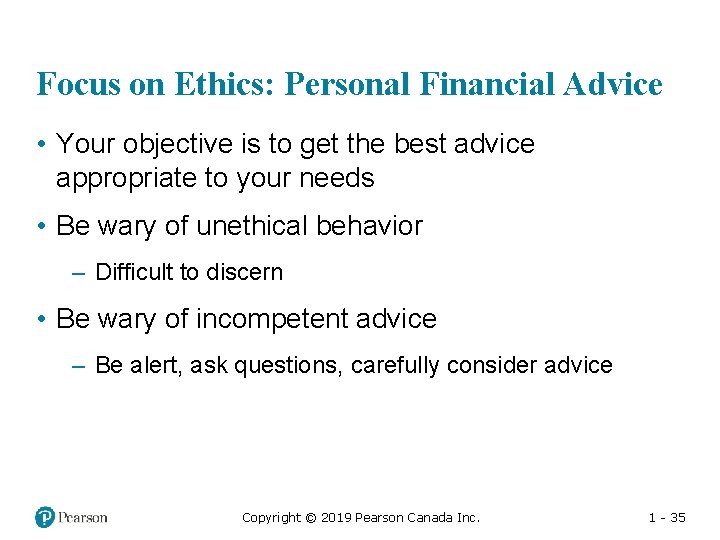 Focus on Ethics: Personal Financial Advice

• Your objective is to get the best advice appropriate to your needs

• Be wary of unethical behavior

– Difficult to discern

• Be wary of incompetent advice

– Be alert, ask questions, carefully consider advice

Pearson

Copyright © 2019 Pearson Canada Inc.

1 - 35